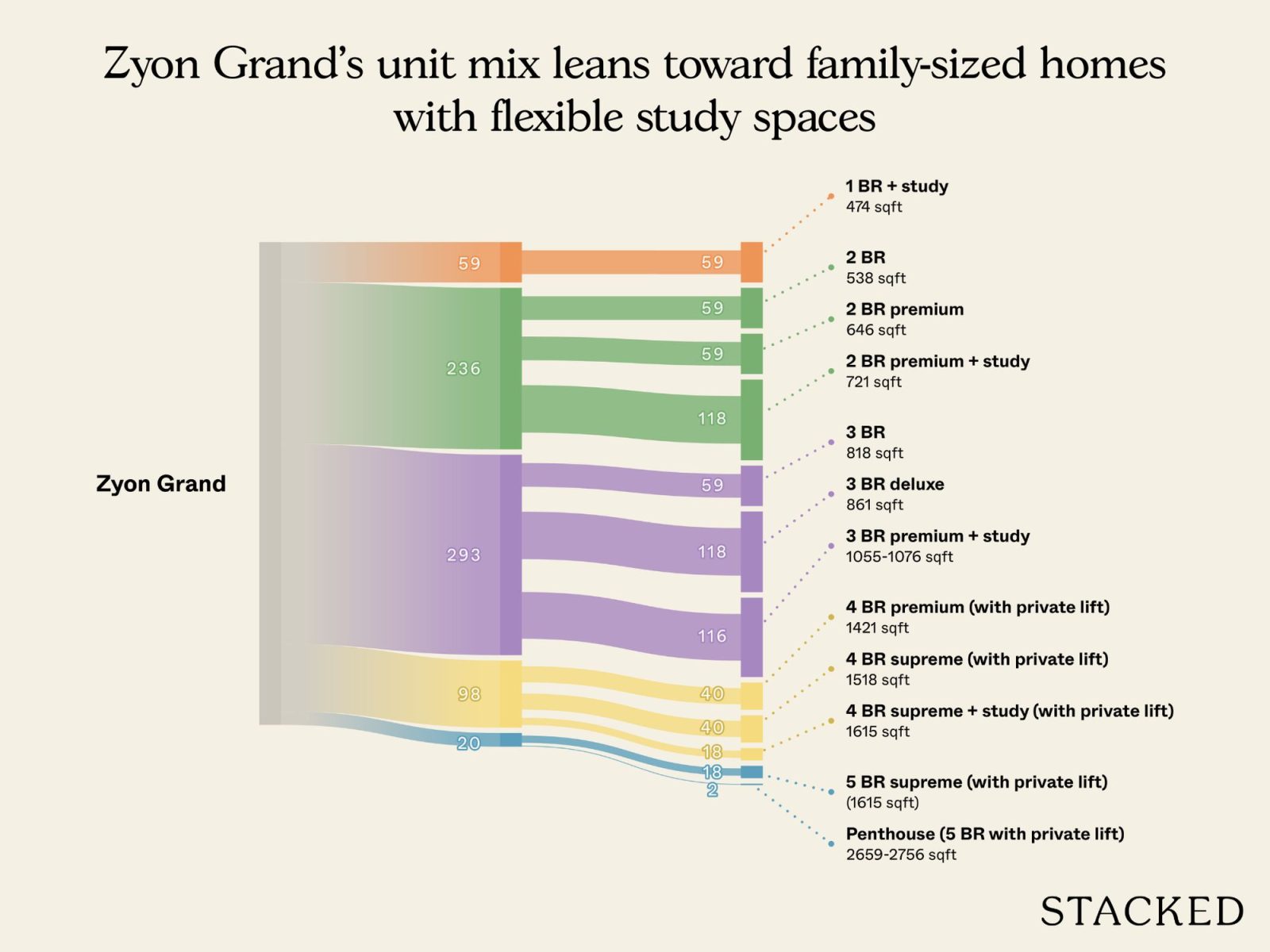 Zyon Grand's unit mix leans toward family-sized homes with flexible study spaces

Zyon Grand

59
236
293
98
20

59
59
59
118
59
118
116
40
40
18
18
2

1 BR + study
474 sqft

2 BR
538 sqft

2 BR premium
646 sqft

2 BR premium + study
721 sqft

3 BR
818 sqft

3 BR deluxe
861 sqft

3 BR premium + study
1055-1076 sqft

4 BR premium (with private lift)
1421 sqft

4 BR supreme (with private lift)
1518 sqft

4 BR supreme + study (with private lift)
1615 sqft

5 BR supreme (with private lift)
(1615 sqft)

Penthouse (5 BR with private lift)
2659-2756 sqft

STACKED